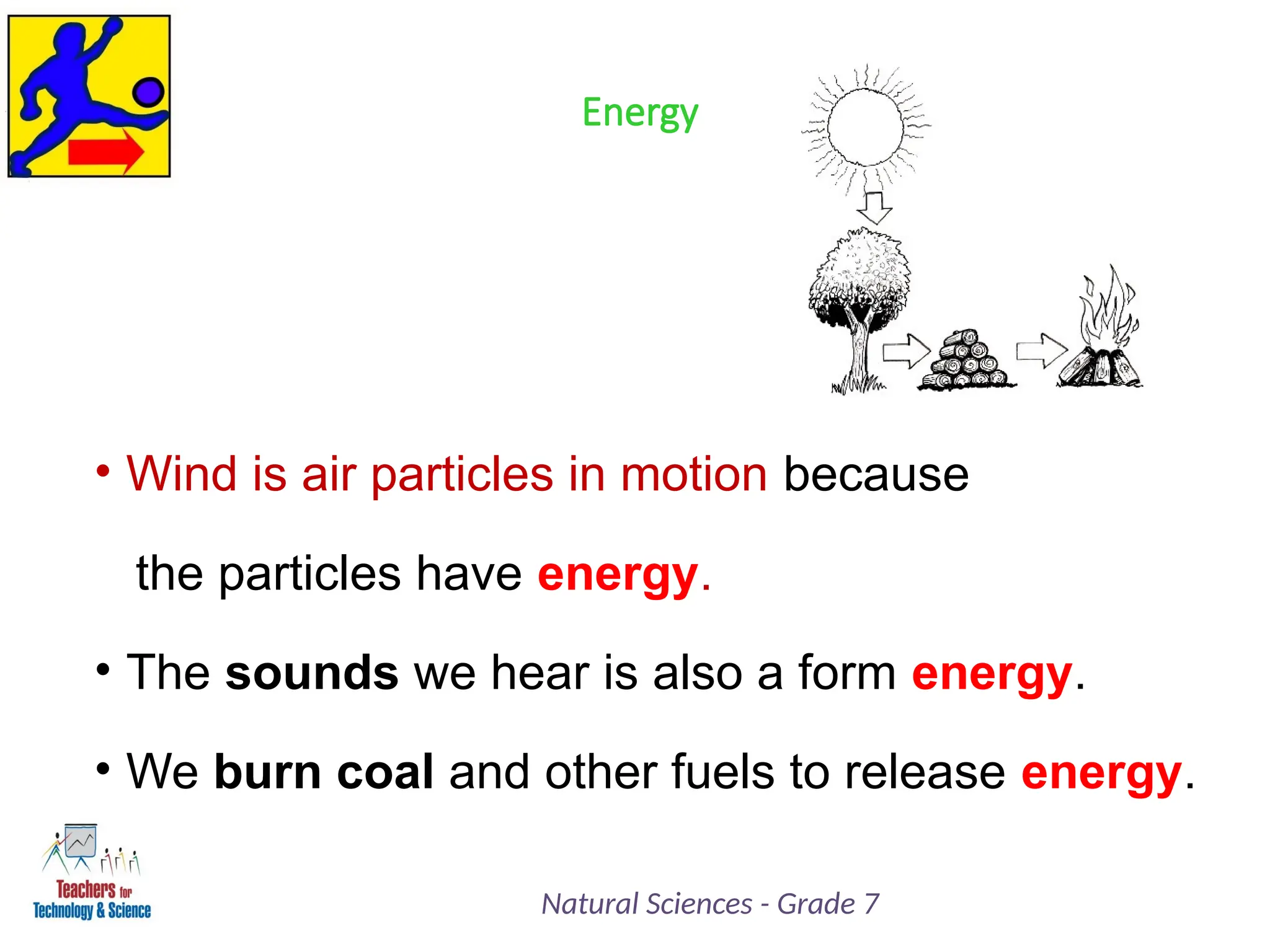 Energy

• Wind is air particles in motion because the particles have energy.

• The sounds we hear is also a form energy.

• We burn coal and other fuels to release energy.

Teachers for Technology & Science

Natural Sciences - Grade 7